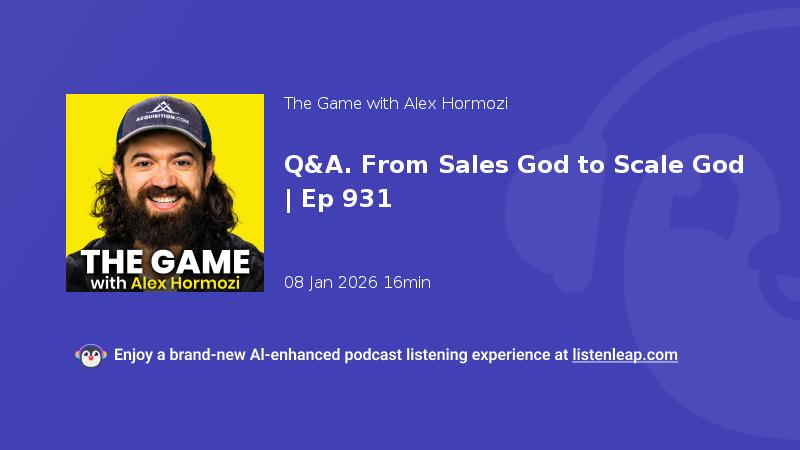 ACQUISITION.COM

THE GAME
with Alex Hormozi

The Game with Alex Hormozi

Q&A. From Sales God to Scale God | Ep 931

08 Jan 2026 16min

Enjoy a brand-new AI-enhanced podcast listening experience at listenleap.com